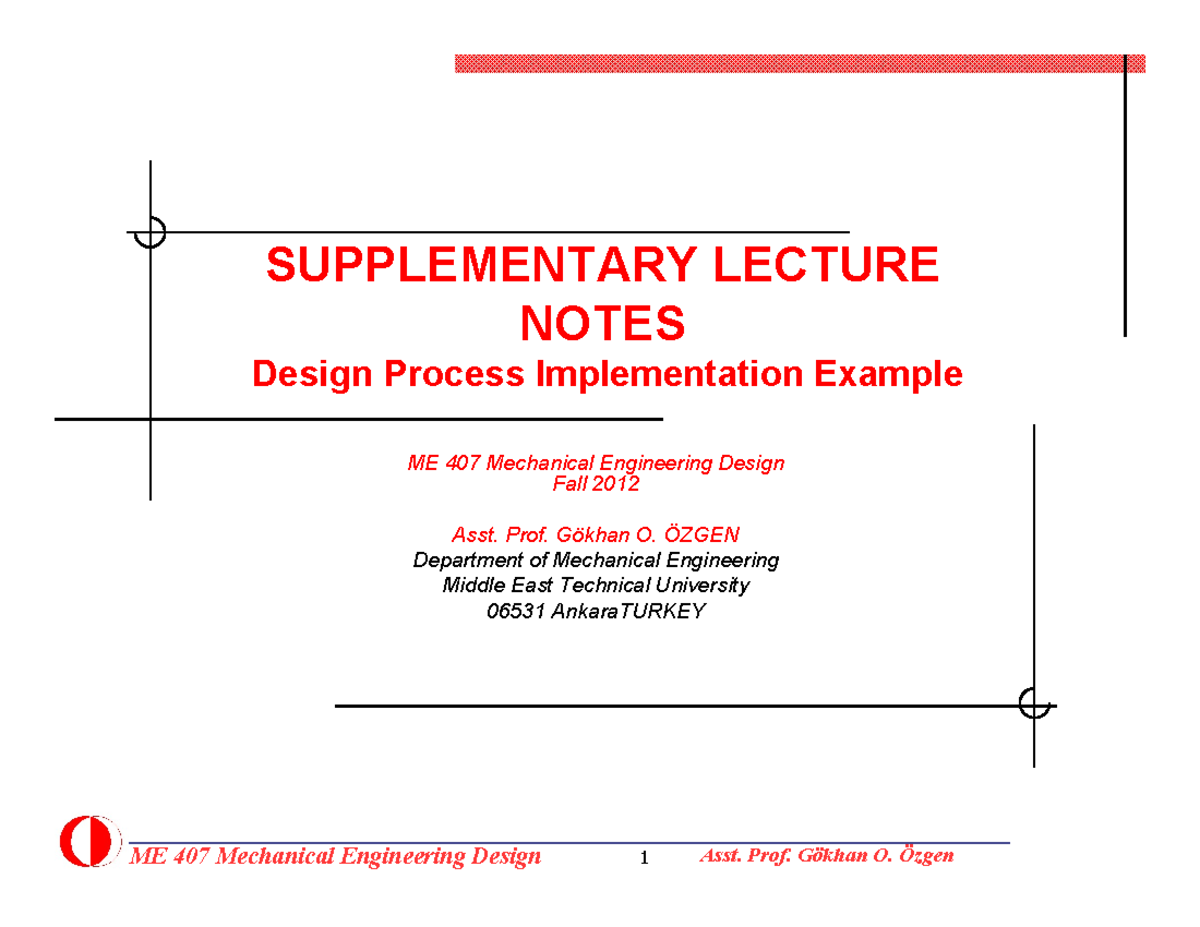 SUPPLEMENTARY LECTURE NOTES
Design Process Implementation Example

ME 407 Mechanical Engineering Design
Fall 2012

Asst. Prof. Gökhan O. ÖZGEN
Department of Mechanical Engineering
Middle East Technical University
06531 AnkaraTURKEY

ME 407 Mechanical Engineering Design 1 Asst. Prof. Gökhan O. Özgen